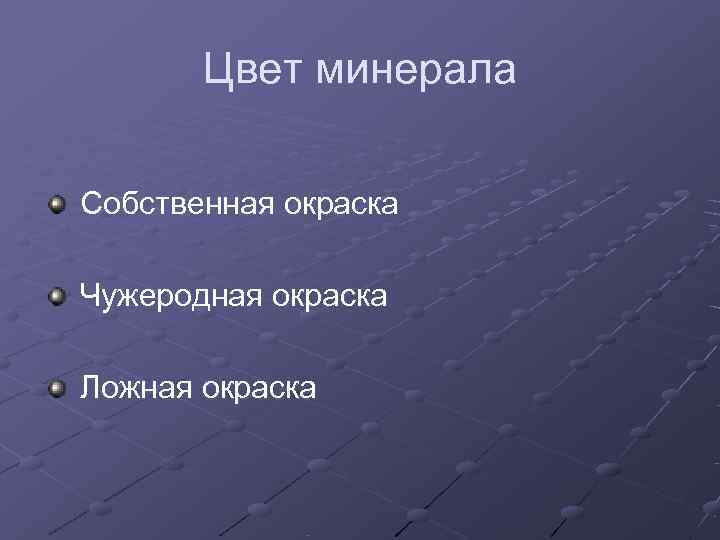 Цвет минерала

Собственная окраска

Чужеродная окраска

Ложная окраска